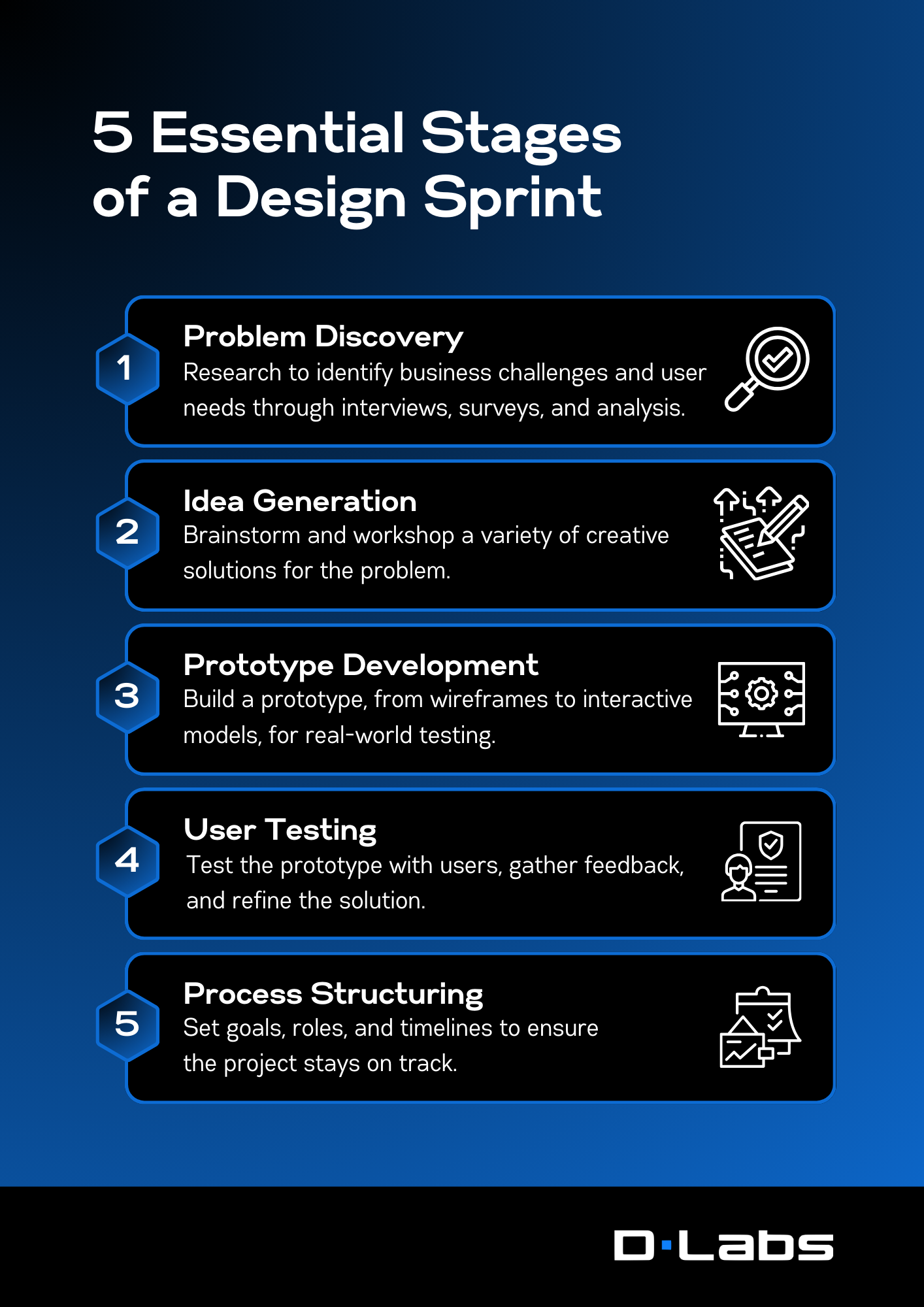 5 Essential Stages of a Design Sprint

1
Problem Discovery
Research to identify business challenges and user needs through interviews, surveys, and analysis.

2
Idea Generation
Brainstorm and workshop a variety of creative solutions for the problem.

3
Prototype Development
Build a prototype, from wireframes to interactive models, for real-world testing.

4
User Testing
Test the prototype with users, gather feedback, and refine the solution.

5
Process Structuring
Set goals, roles, and timelines to ensure the project stays on track.

D·Labs